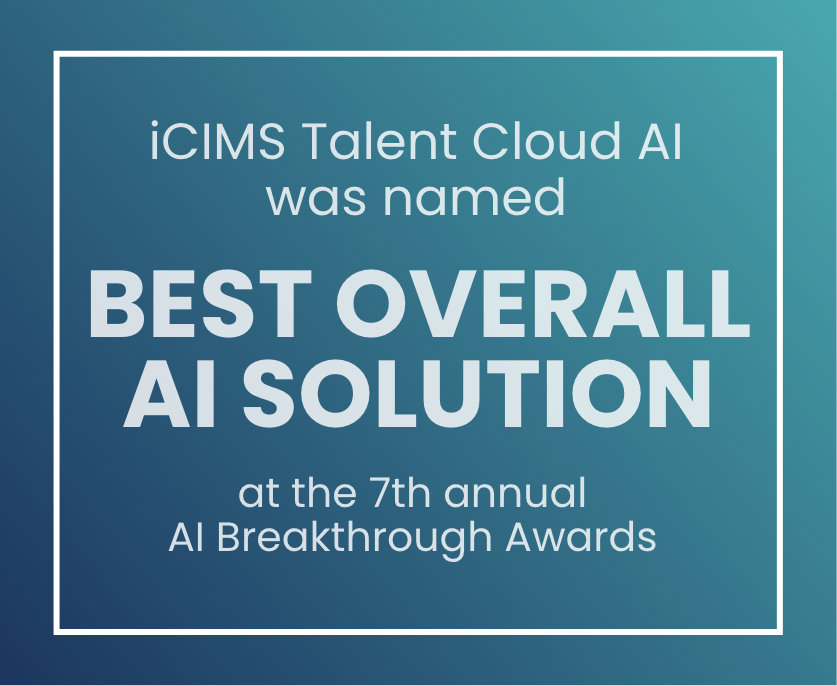 iCIMS Talent Cloud AI was named

BEST OVERALL AI SOLUTION

at the 7th annual AI Breakthrough Awards